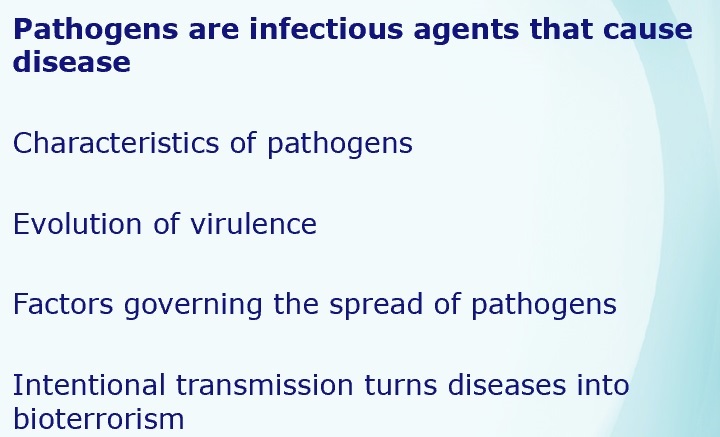 Pathogens are infectious agents that cause disease

Characteristics of pathogens

Evolution of virulence

Factors governing the spread of pathogens

Intentional transmission turns diseases into bioterrorism